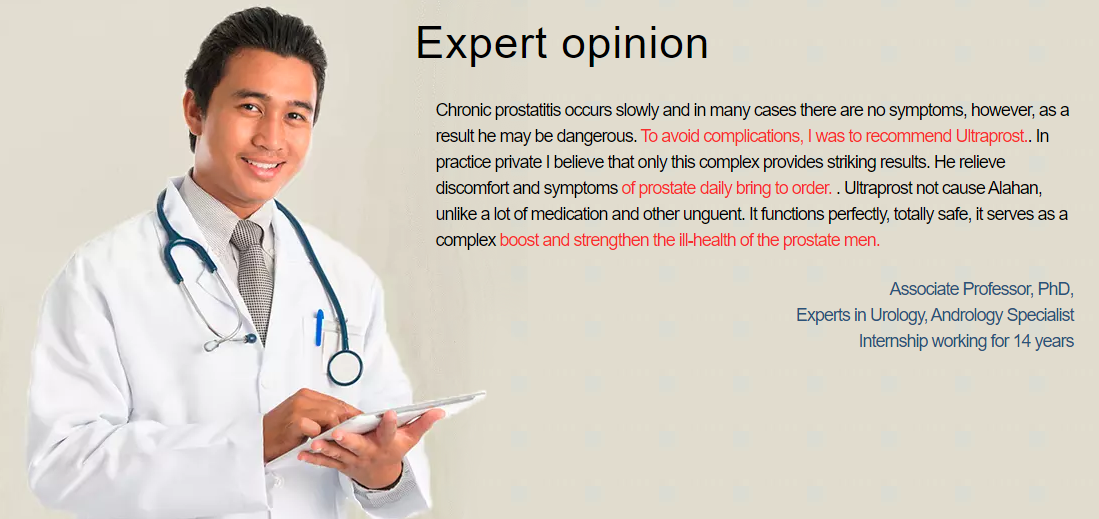 Expert opinion

Chronic prostatitis occurs slowly and in many cases there are no symptoms, however, as a result he may be dangerous. To avoid complications, I was to recommend Ultraprost.. In practice private I believe that only this complex provides striking results. He relieve discomfort and symptoms of prostate daily bring to order. . Ultraprost not cause Alahan, unlike a lot of medication and other unguent. It functions perfectly, totally safe, it serves as a complex boost and strengthen the ill-health of the prostate men.

Associate Professor, PhD,
Experts in Urology, Andrology Specialist
Internship working for 14 years